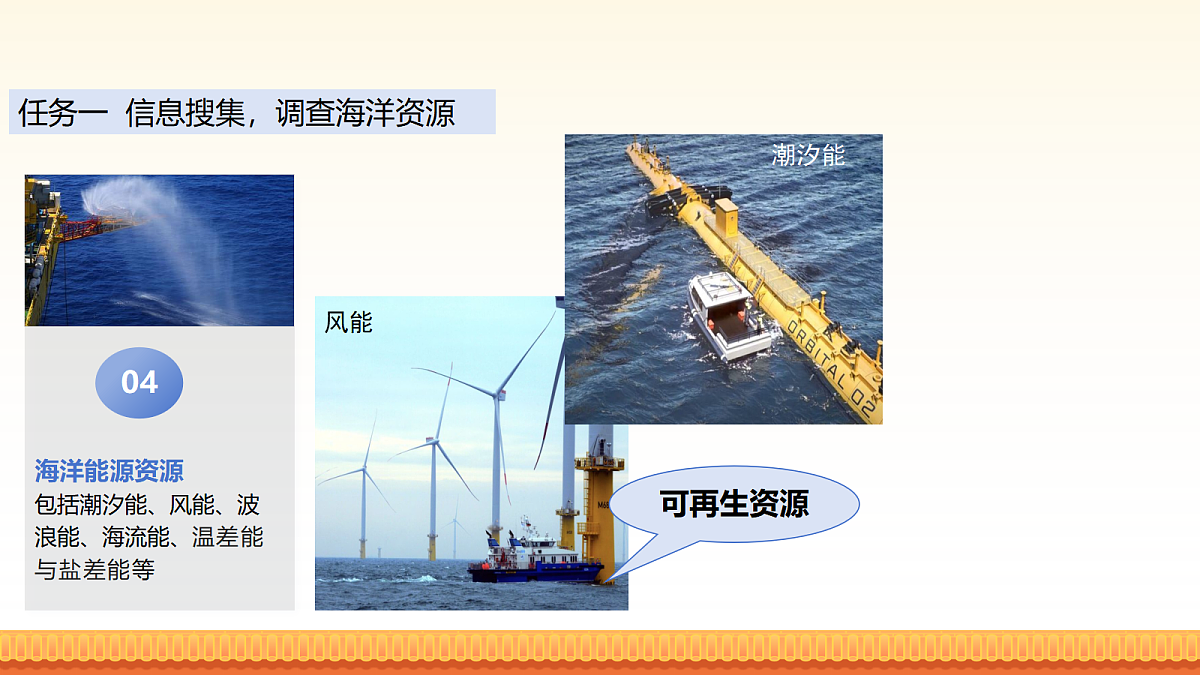 任务一 信息搜集，调查海洋资源

04

海洋能源资源
包括潮汐能、风能、波浪能、海流能、温差能与盐差能等

风能

潮汐能

ORBITAL O2

可再生资源